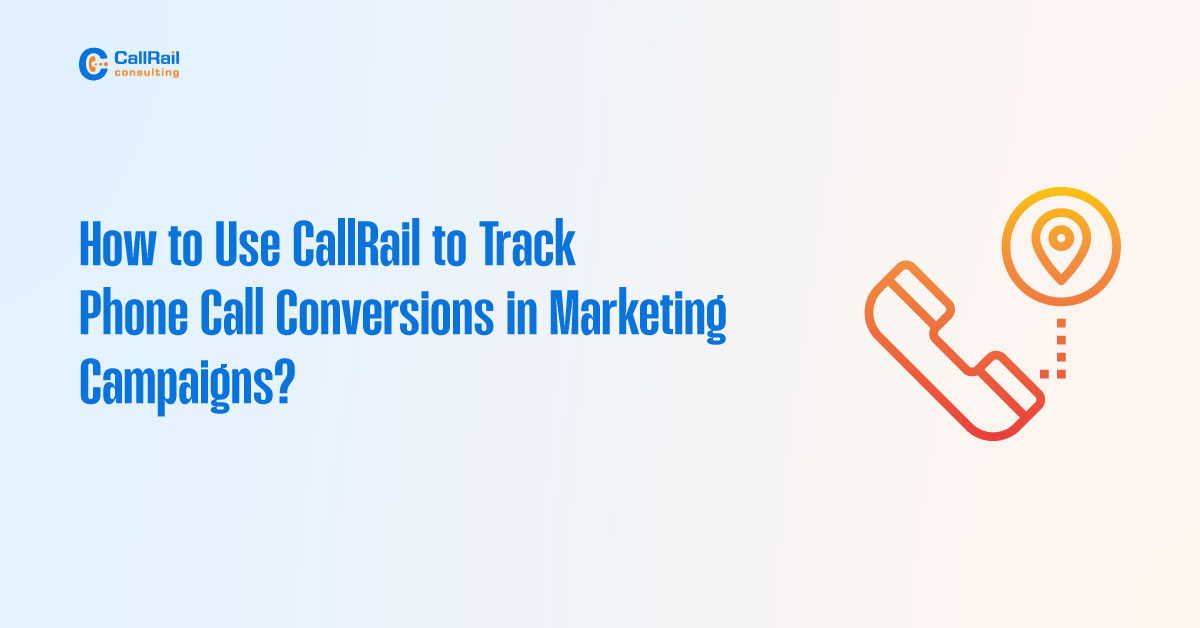 CallRail
consulting

How to Use CallRail to Track Phone Call Conversions in Marketing Campaigns?